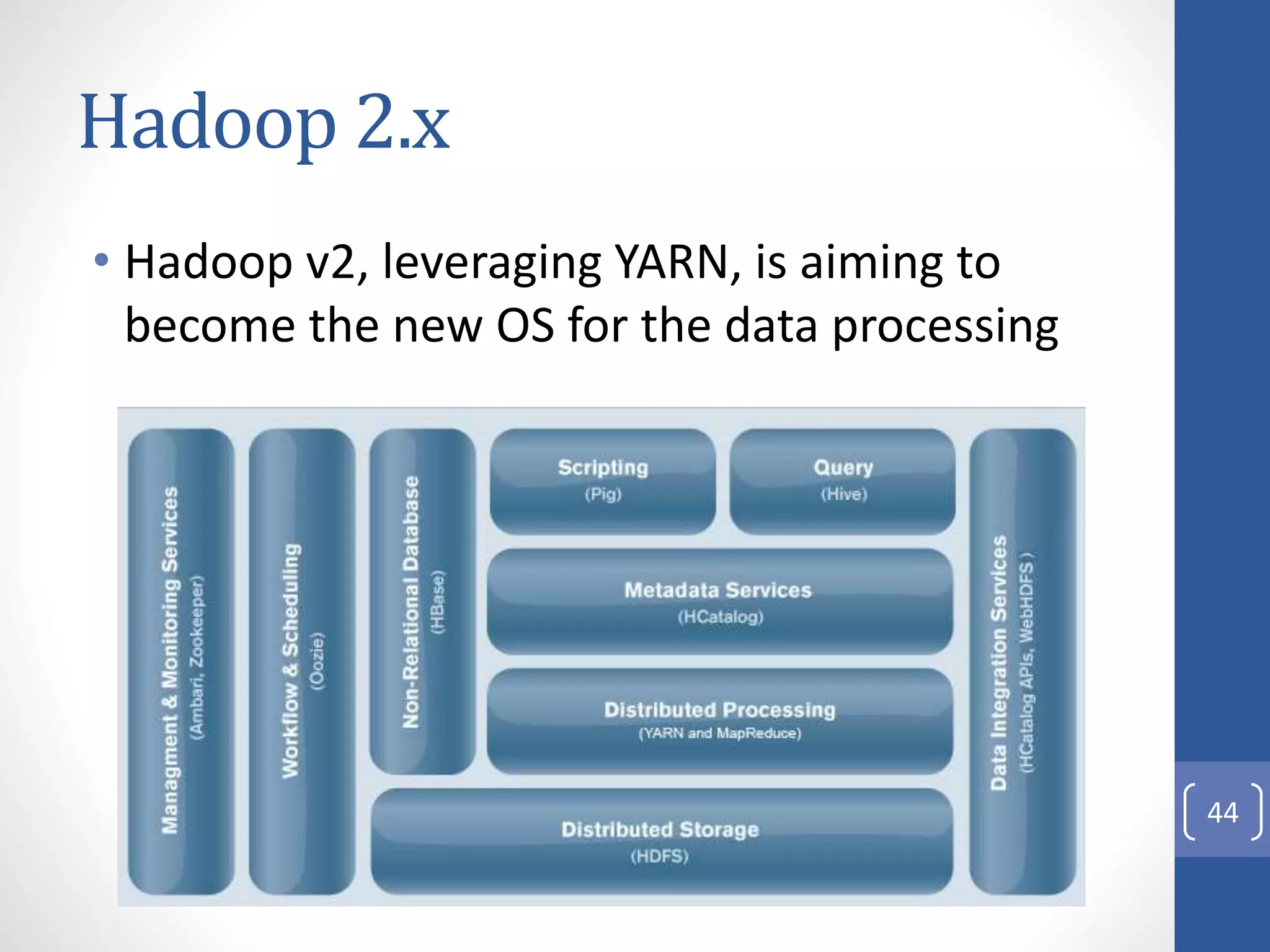 Hadoop 2.x

• Hadoop v2, leveraging YARN, is aiming to become the new OS for the data processing

Managment & Monitoring Services
(Ambari, Zookeeper)

Workflow & Scheduling
(Oozie)

Non-Relational Database
(HBase)

Scripting
(Pig)

Query
(Hive)

Metadata Services
(HCatalog)

Distributed Processing
(YARN and MapReduce)

Distributed Storage
(HDFS)

Data Integration Services
(HCatalog APIs, WebHDFS)

44